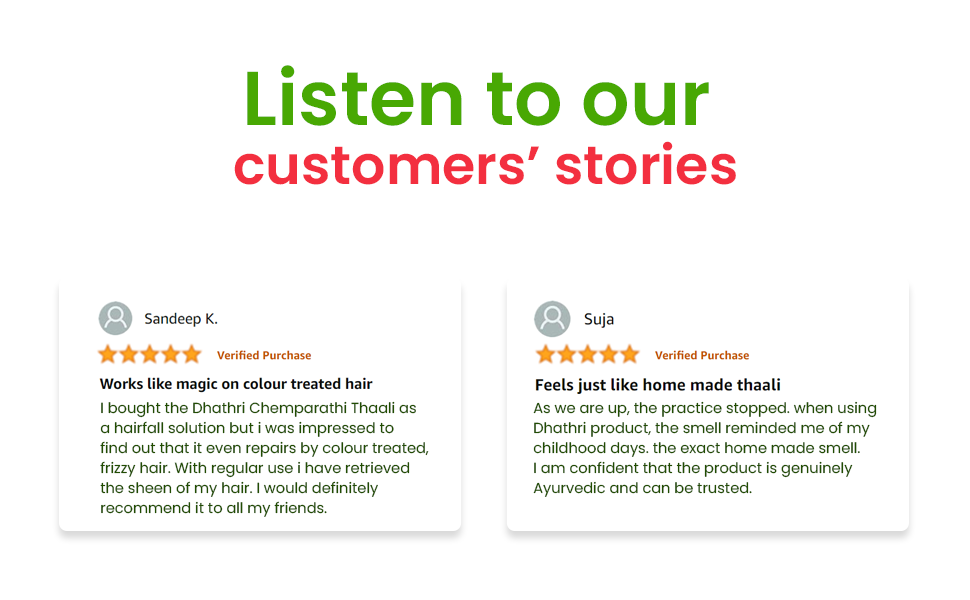 Listen to our
customers' stories

Sandeep K.

Verified Purchase

Works like magic on colour treated hair

I bought the Dhathri Chemparathi Thaali as a hairfall solution but i was impressed to find out that it even repairs by colour treated, frizzy hair. With regular use i have retrieved the sheen of my hair. I would definitely recommend it to all my friends.

Suja

Verified Purchase

Feels just like home made thaali

As we are up, the practice stopped. when using Dhathri product, the smell reminded me of my childhood days. the exact home made smell. I am confident that the product is genuinely Ayurvedic and can be trusted.